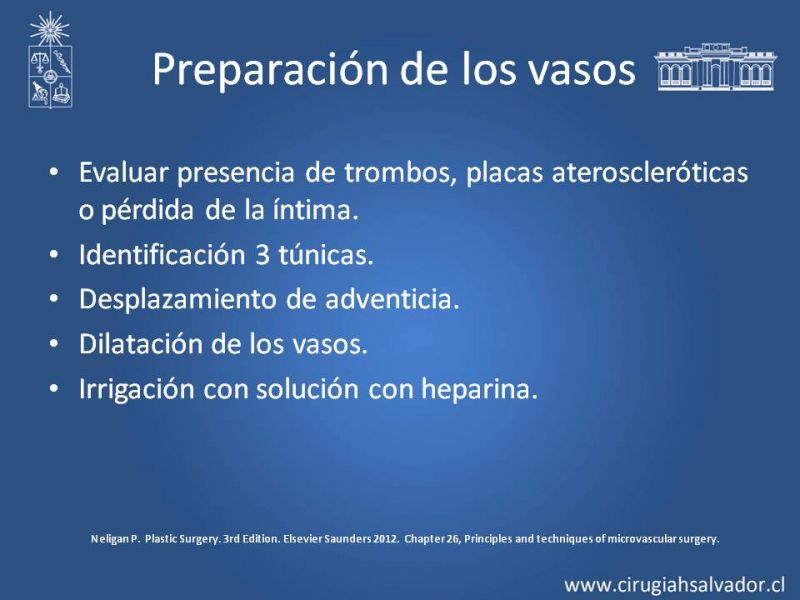 Preparación de los vasos

• Evaluar presencia de trombos, placas ateroscleróticas o pérdida de la íntima.
• Identificación 3 túnicas.
• Desplazamiento de adventicia.
• Dilatación de los vasos.
• Irrigación con solución con heparina.

Neligan P. Plastic Surgery. 3rd Edition. Elsevier Saunders 2012. Chapter 26, Principles and techniques of microvascular surgery.

www.cirugiahsalvador.cl